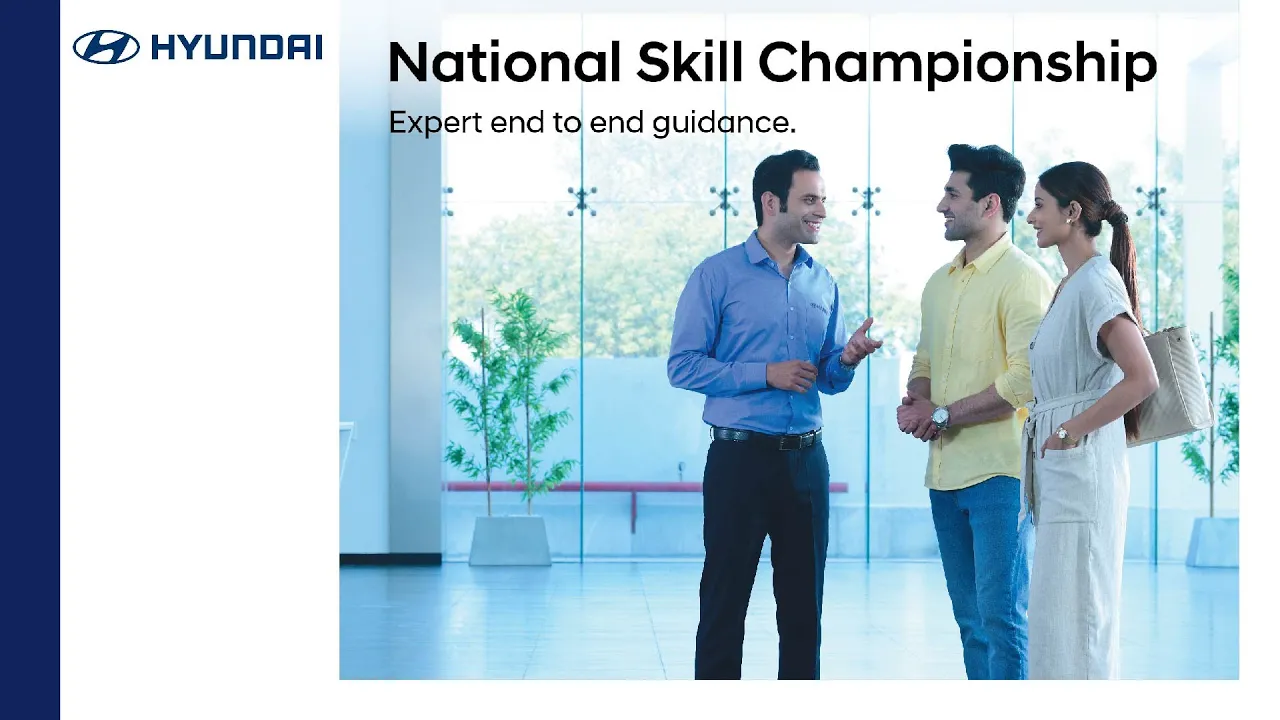 HYUNDAI

National Skill Championship

Expert end to end guidance.